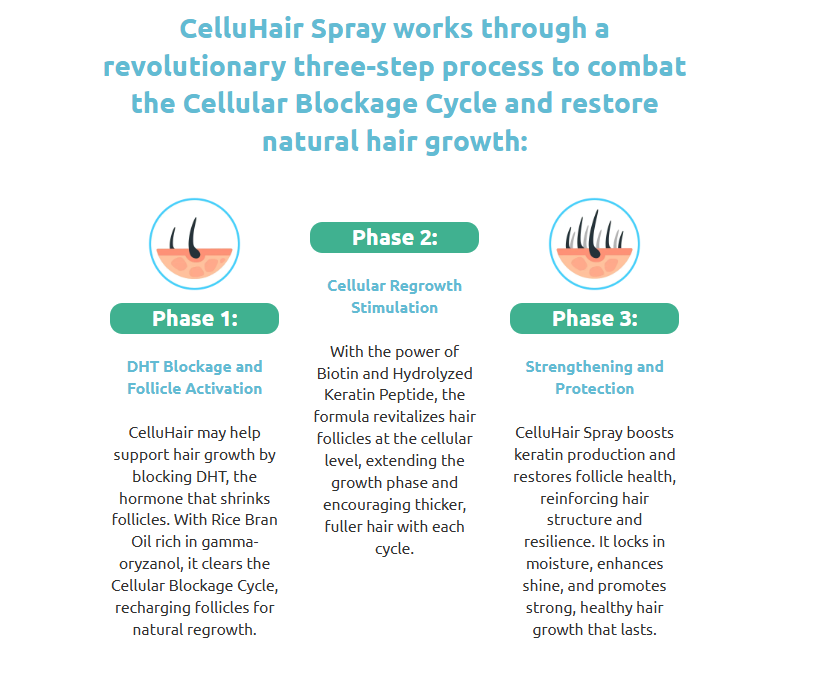 CelluHair Spray works through a revolutionary three-step process to combat the Cellular Blockage Cycle and restore natural hair growth:

Phase 1:

DHT Blockage and Follicle Activation

CelluHair may help support hair growth by blocking DHT, the hormone that shrinks follicles. With Rice Bran Oil rich in gamma-oryzanol, it clears the Cellular Blockage Cycle, recharging follicles for natural regrowth.

Phase 2:

Cellular Regrowth Stimulation

With the power of Biotin and Hydrolyzed Keratin Peptide, the formula revitalizes hair follicles at the cellular level, extending the growth phase and encouraging thicker, fuller hair with each cycle.

Phase 3:

Strengthening and Protection

CelluHair Spray boosts keratin production and restores follicle health, reinforcing hair structure and resilience. It locks in moisture, enhances shine, and promotes strong, healthy hair growth that lasts.